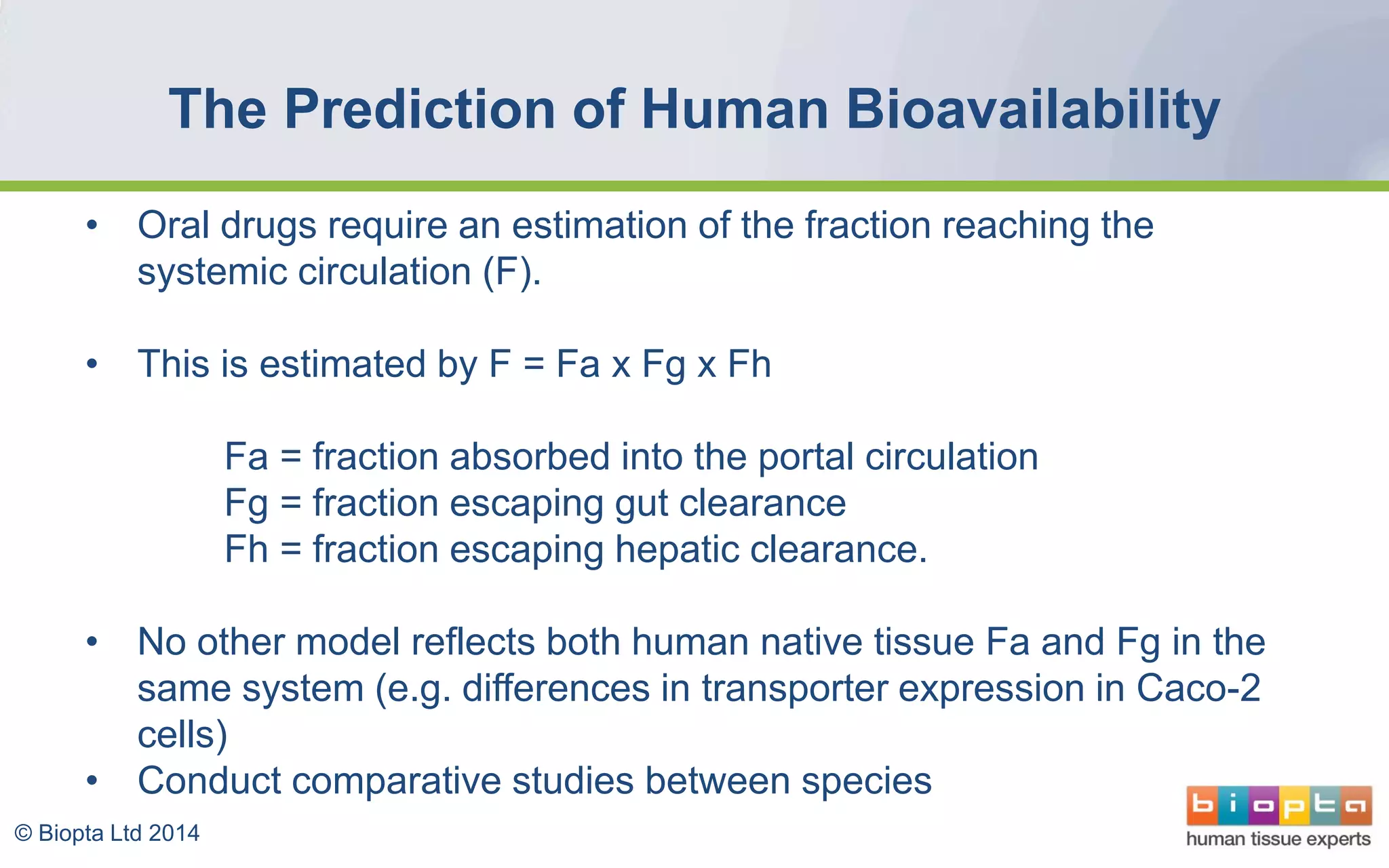 The Prediction of Human Bioavailability

• Oral drugs require an estimation of the fraction reaching the systemic circulation (F).

• This is estimated by F = Fa x Fg x Fh

Fa = fraction absorbed into the portal circulation
Fg = fraction escaping gut clearance
Fh = fraction escaping hepatic clearance.

• No other model reflects both human native tissue Fa and Fg in the same system (e.g. differences in transporter expression in Caco-2 cells)
• Conduct comparative studies between species

© Biopta Ltd 2014

biopta
human tissue experts